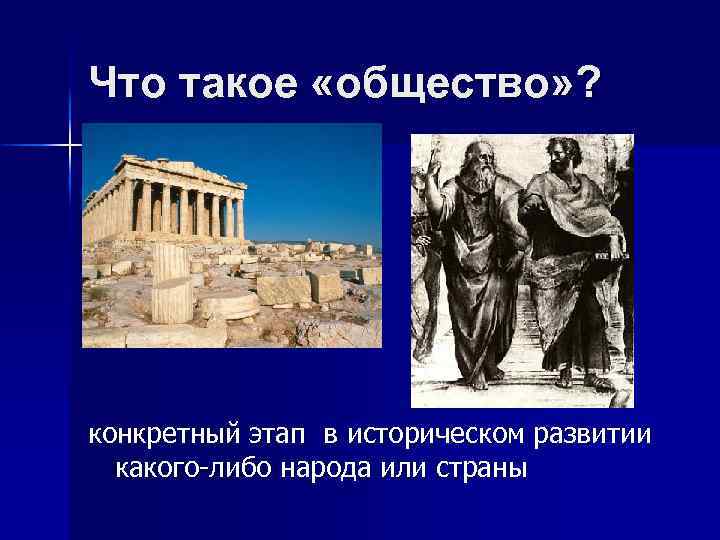 Что такое «общество»?

конкретный этап в историческом развитии какого-либо народа или страны